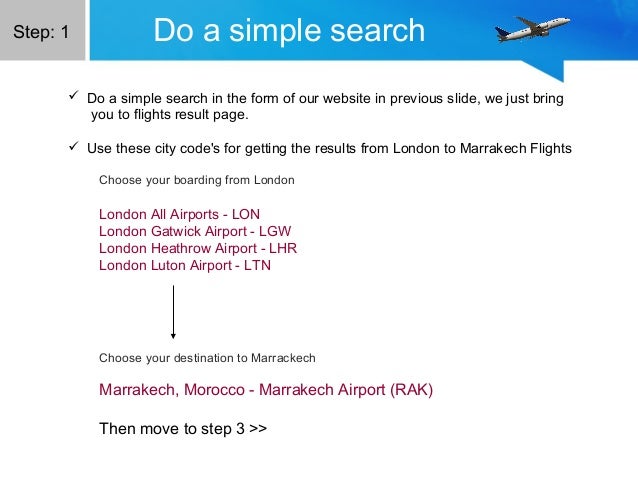 Step: 1

Do a simple search

✓ Do a simple search in the form of our website in previous slide, we just bring you to flights result page.

✓ Use these city code's for getting the results from London to Marrakech Flights

Choose your boarding from London

London All Airports - LON
London Gatwick Airport - LGW
London Heathrow Airport - LHR
London Luton Airport - LTN

Choose your destination to Marrackech

Marrakech, Morocco - Marrakech Airport (RAK)

Then move to step 3 >>